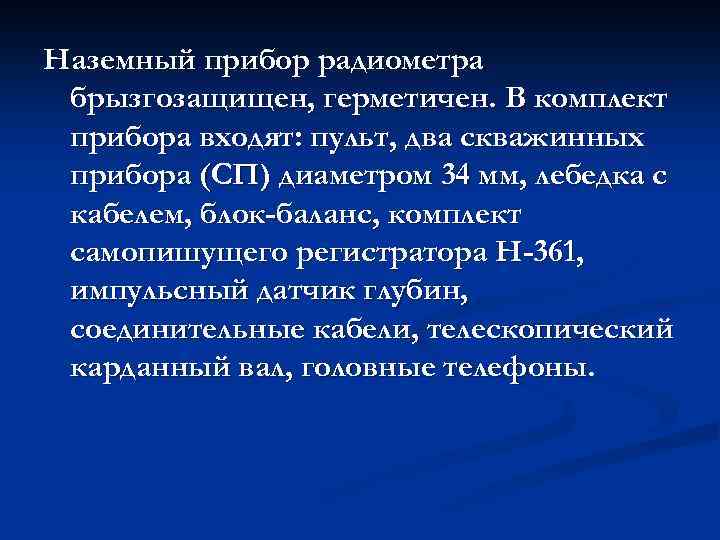 Наземный прибор радиометра брызгозащищен, герметичен. В комплект прибора входят: пульт, два скважинных прибора (СП) диаметром 34 мм, лебедка с кабелем, блок-баланс, комплект самопишущего регистратора Н-361, импульсный датчик глубин, соединительные кабели, телескопический карданный вал, головные телефоны.